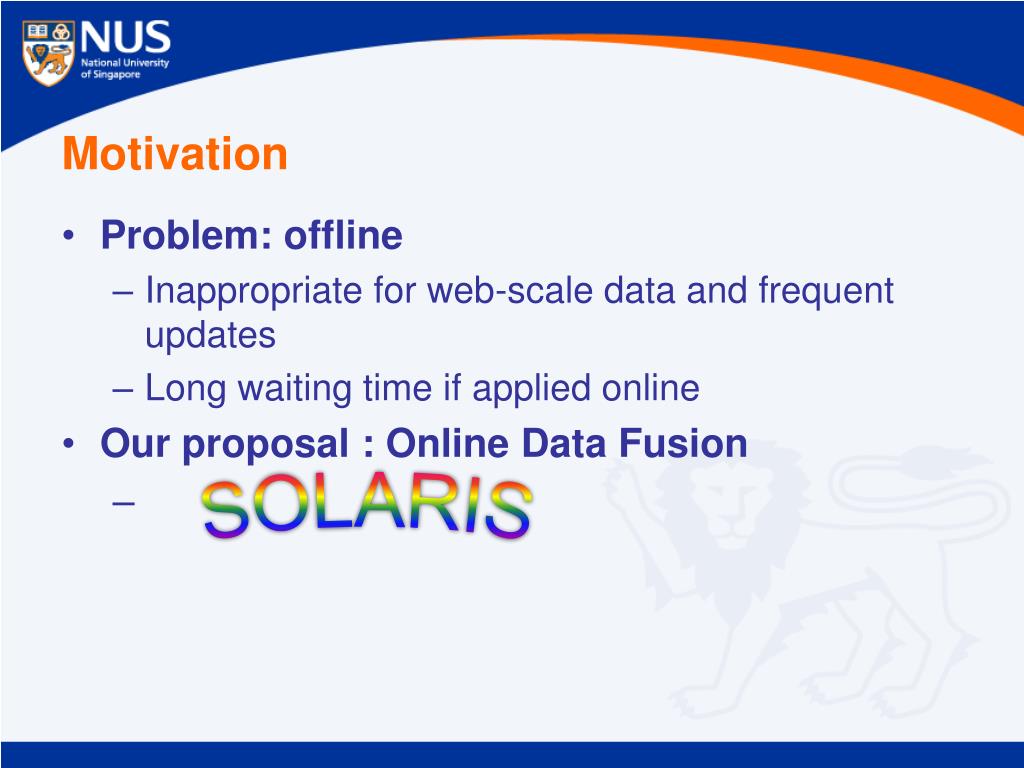 NUS
National University of Singapore

Motivation

• Problem: offline
– Inappropriate for web-scale data and frequent updates
– Long waiting time if applied online
• Our proposal : Online Data Fusion
– SOLARIS